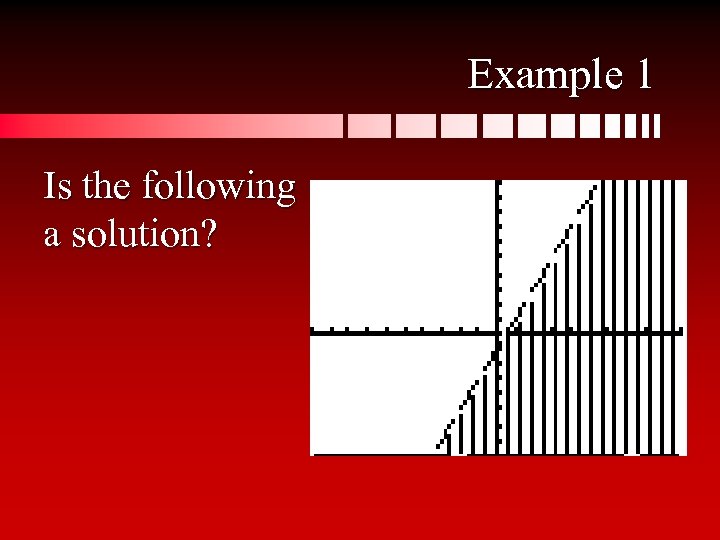 Example 1

Is the following a solution?